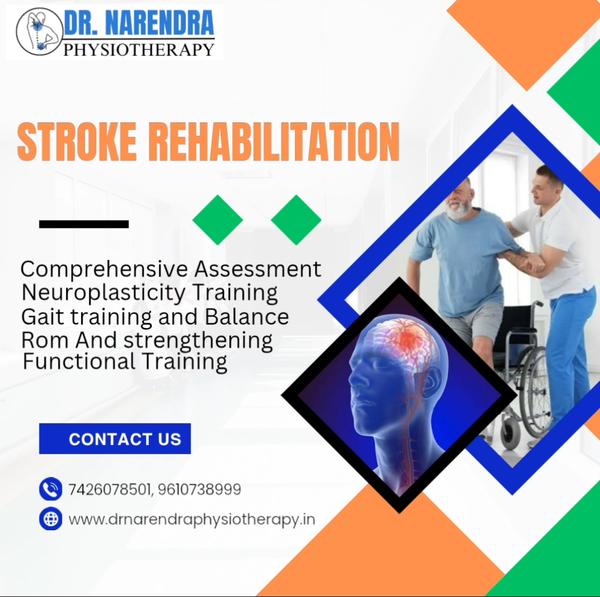 DR. NARENDRA
PHYSIOTHERAPY

STROKE REHABILITATION

Comprehensive Assessment
Neuroplasticity Training
Gait training and Balance
Rom And strengthening
Functional Training

CONTACT US

7426078501, 9610738999

www.drnarendraphysiotherapy.in